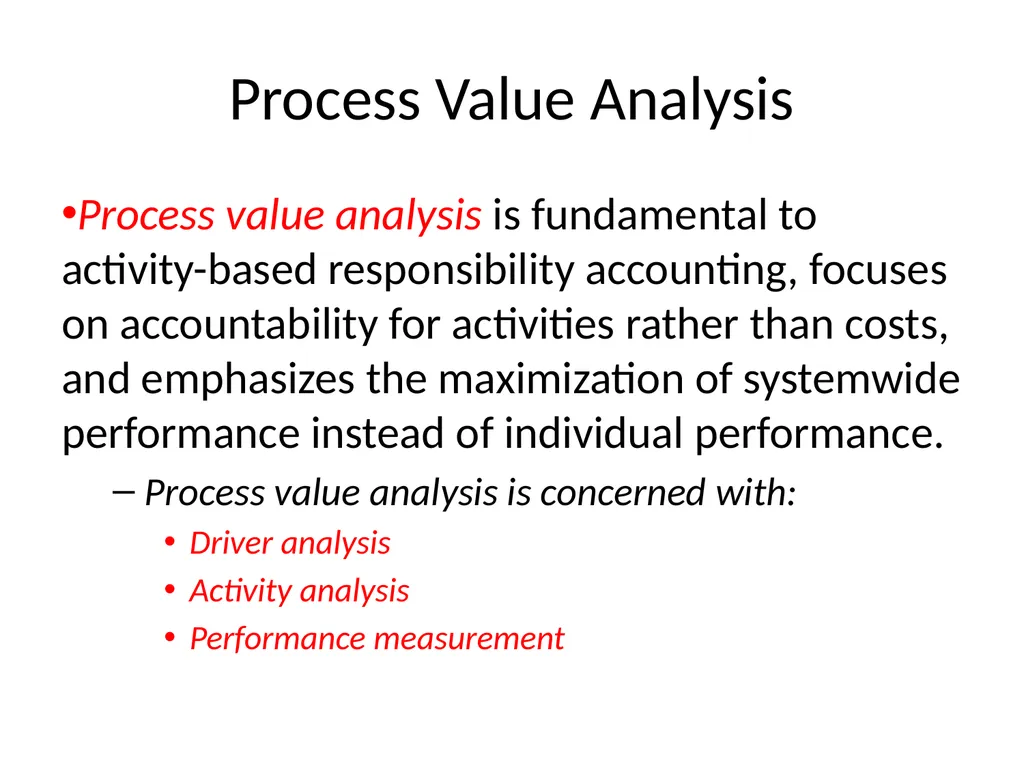 Process Value Analysis

•Process value analysis is fundamental to activity-based responsibility accounting, focuses on accountability for activities rather than costs, and emphasizes the maximization of systemwide performance instead of individual performance.

– Process value analysis is concerned with:

• Driver analysis

• Activity analysis

• Performance measurement